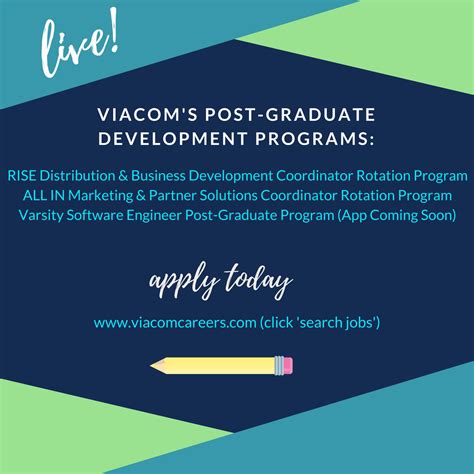 live!

VIACOM'S POST-GRADUATE DEVELOPMENT PROGRAMS:

RISE Distribution & Business Development Coordinator Rotation Program
ALL IN Marketing & Partner Solutions Coordinator Rotation Program
Varsity Software Engineer Post-Graduate Program (App Coming Soon)

apply today

www.viacomcareers.com (click 'search jobs')